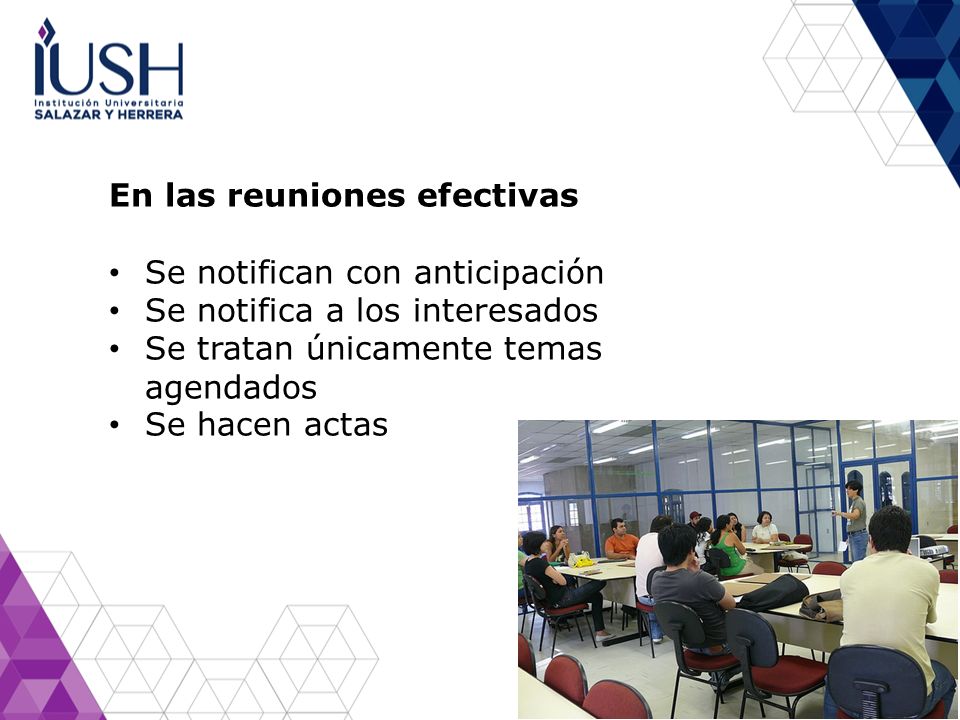 IUSH
Institución Universitaria
SALAZAR Y HERRERA

En las reuniones efectivas

• Se notifican con anticipación
• Se notifica a los interesados
• Se tratan únicamente temas agendados
• Se hacen actas